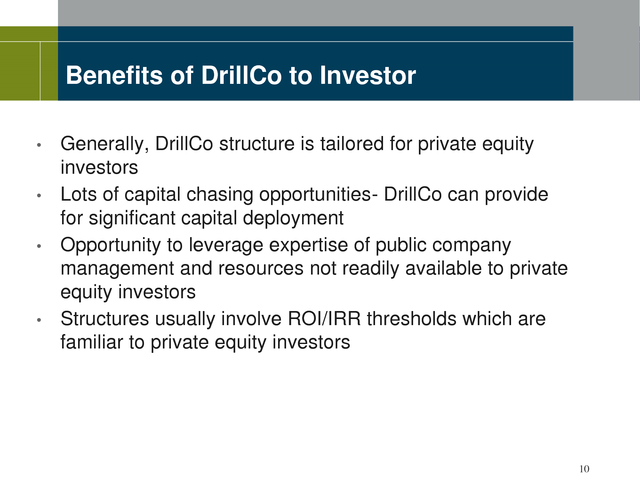 Benefits of DrillCo to Investor

• Generally, DrillCo structure is tailored for private equity investors
• Lots of capital chasing opportunities- DrillCo can provide for significant capital deployment
• Opportunity to leverage expertise of public company management and resources not readily available to private equity investors
• Structures usually involve ROI/IRR thresholds which are familiar to private equity investors

10